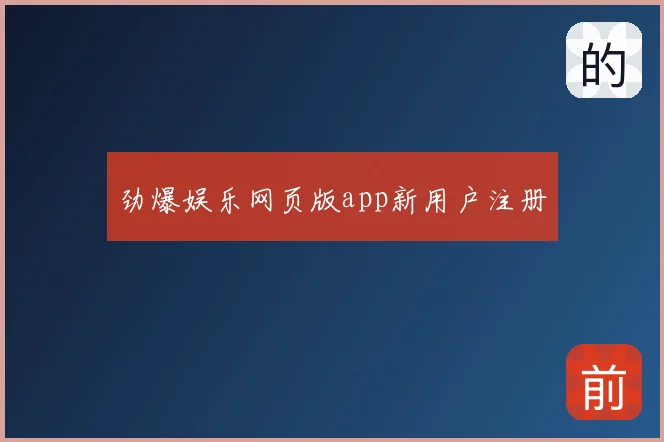 的

劲爆娱乐网页版app新用户注册

前